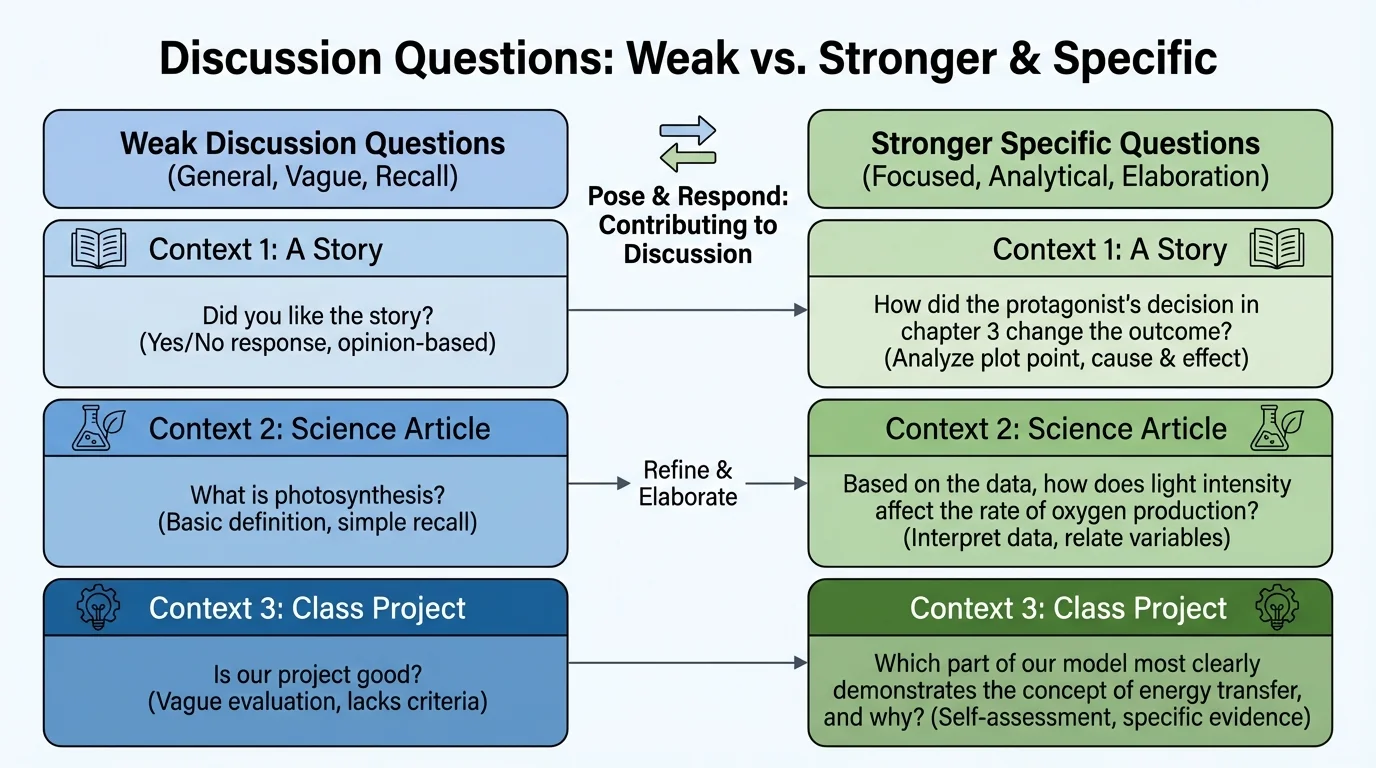 Discussion Questions: Weak vs. Stronger & Specific

Weak Discussion Questions
(General, Vague, Recall)

Context 1: A Story

Did you like the story?
(Yes/No response, opinion-based)

Context 2: Science Article

What is photosynthesis?
(Basic definition, simple recall)

Context 3: Class Project

Is our project good?
(Vague evaluation, lacks criteria)

Pose & Respond: Contributing to Discussion

Refine & Elaborate

Stronger Specific Questions
(Focused, Analytical, Elaboration)

Context 1: A Story

How did the protagonist's decision in chapter 3 change the outcome?
(Analyze plot point, cause & effect)

Context 2: Science Article

Based on the data, how does light intensity affect the rate of oxygen production?
(Interpret data, relate variables)

Context 3: Class Project

Which part of our model most clearly demonstrates the concept of energy transfer, and why? (Self-assessment, specific evidence)